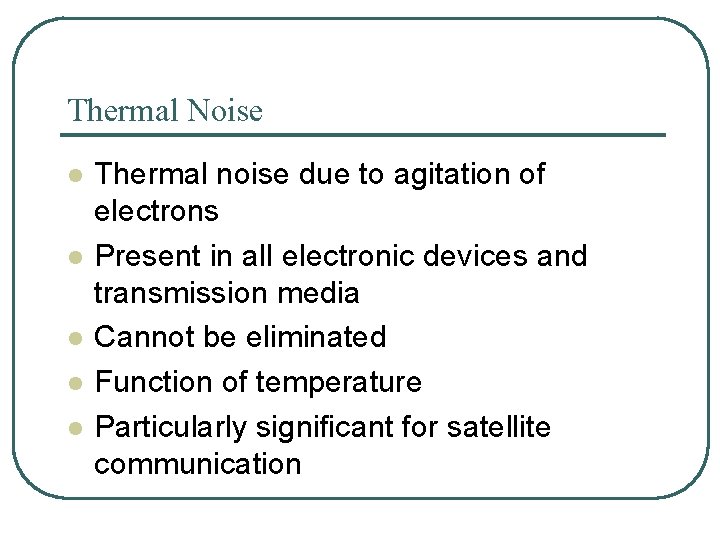 Thermal Noise

- Thermal noise due to agitation of electrons
- Present in all electronic devices and transmission media
- Cannot be eliminated
- Function of temperature
- Particularly significant for satellite communication